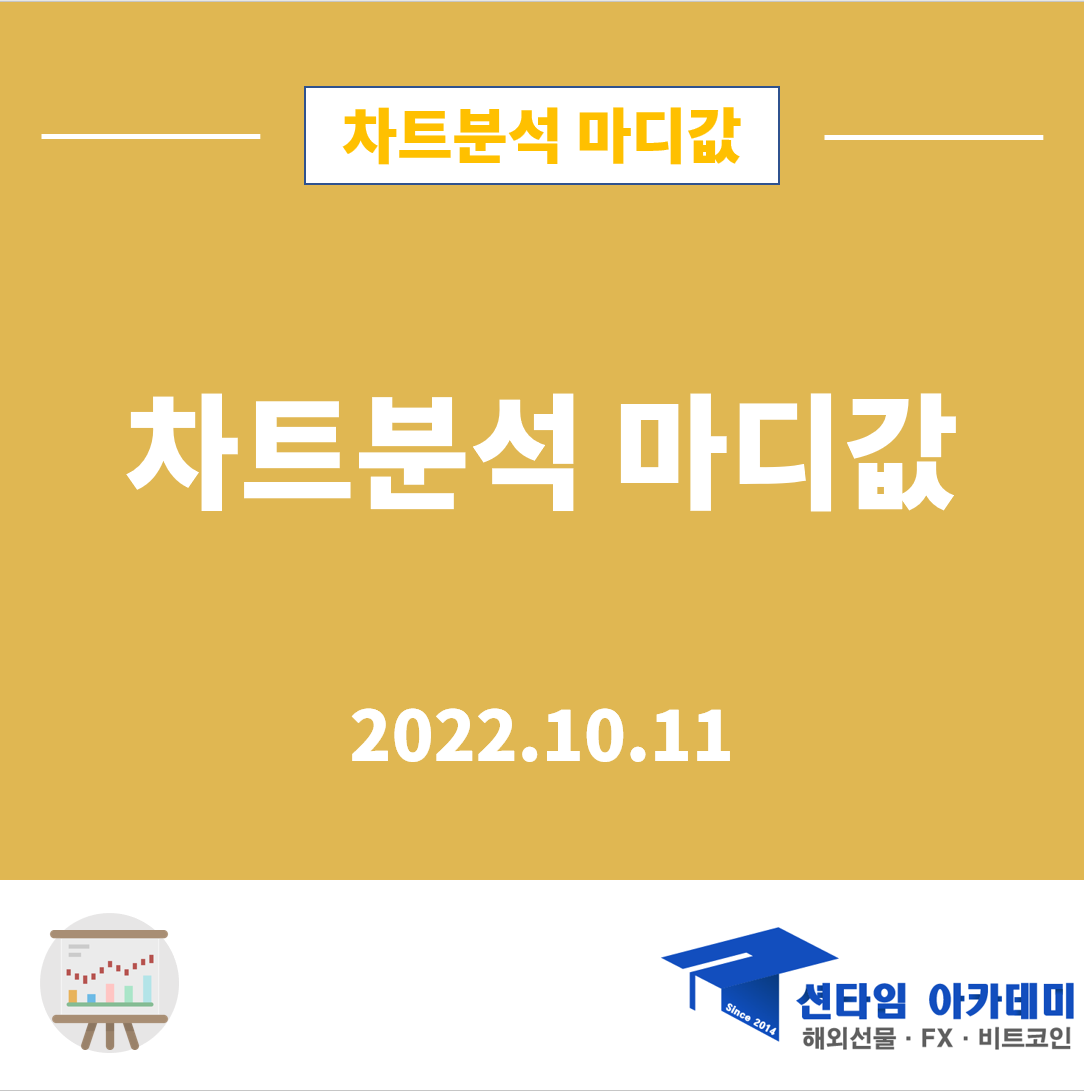 차트분석 마디값

차트분석 마디값

2022.10.11

Since 2014

션타임 아카데미

해외선물 · FX · 비트코인